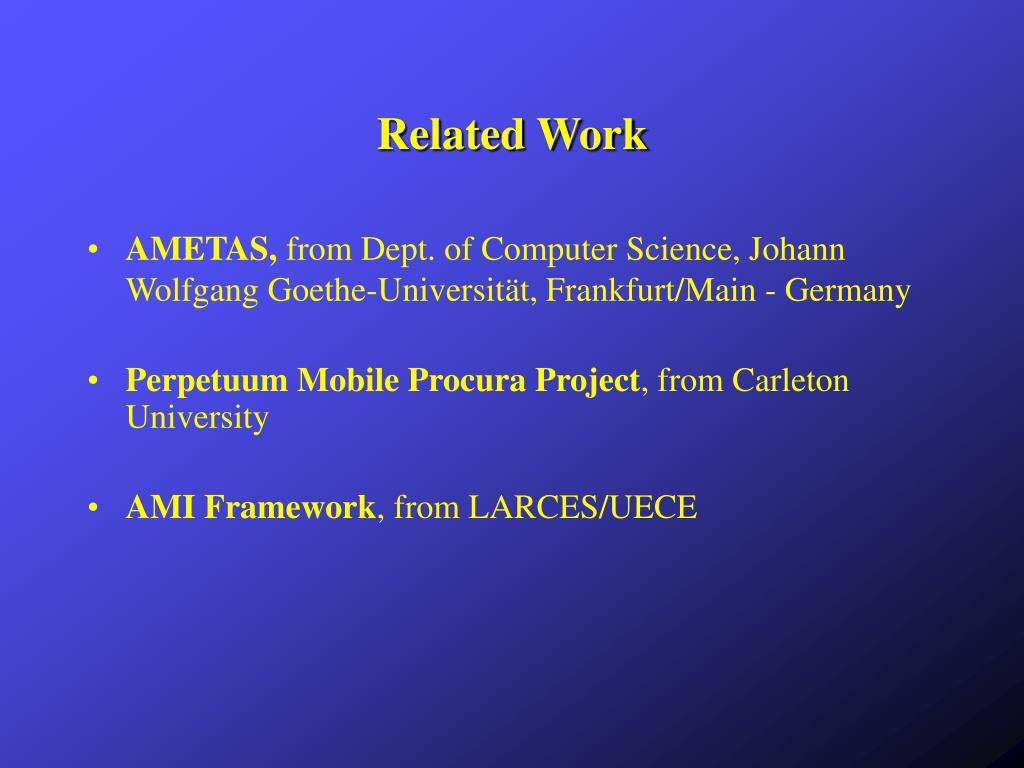 Related Work

• AMETAS, from Dept. of Computer Science, Johann Wolfgang Goethe-Universität, Frankfurt/Main - Germany

• Perpetuum Mobile Procura Project, from Carleton University

• AMI Framework, from LARCES/UECE